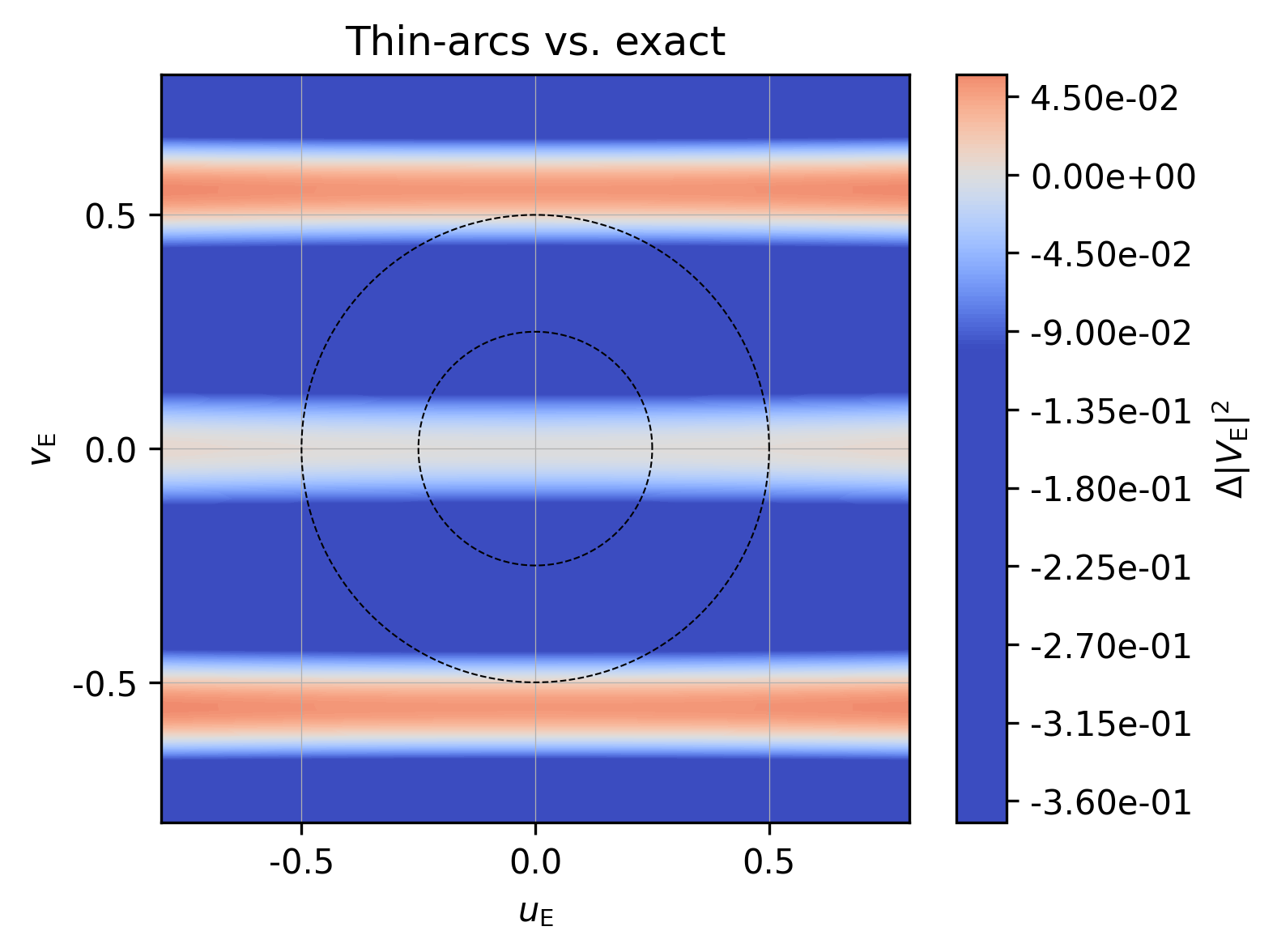 Thin-arcs vs. exact

$v_{\mathrm{E}}$

0.5

0.0

-0.5

-0.5

0.0

0.5

$u_{\mathrm{E}}$

4.50e-02

0.00e+00

-4.50e-02

-9.00e-02

-1.35e-01

-1.80e-01

-2.25e-01

-2.70e-01

-3.15e-01

-3.60e-01

$\Delta|V_{\mathrm{E}}|^2$